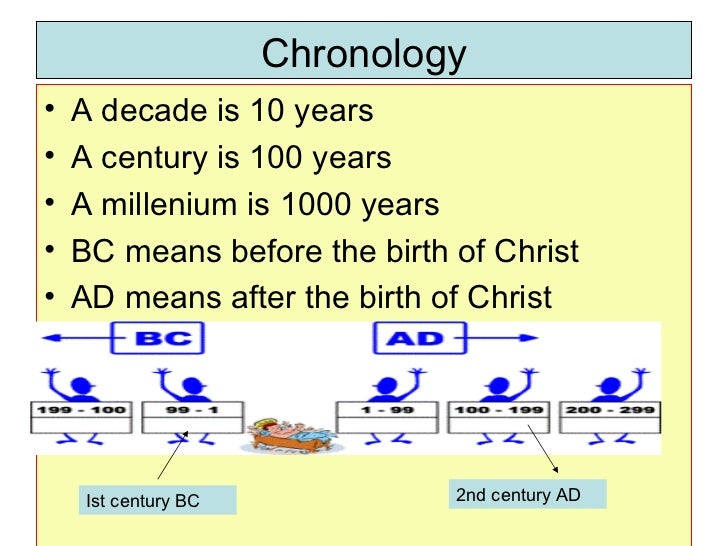 Chronology

• A decade is 10 years
• A century is 100 years
• A millenium is 1000 years
• BC means before the birth of Christ
• AD means after the birth of Christ

BC

AD

199 - 100

99 - 1

1 - 99

100 - 199

200 - 299

Ist century BC

2nd century AD